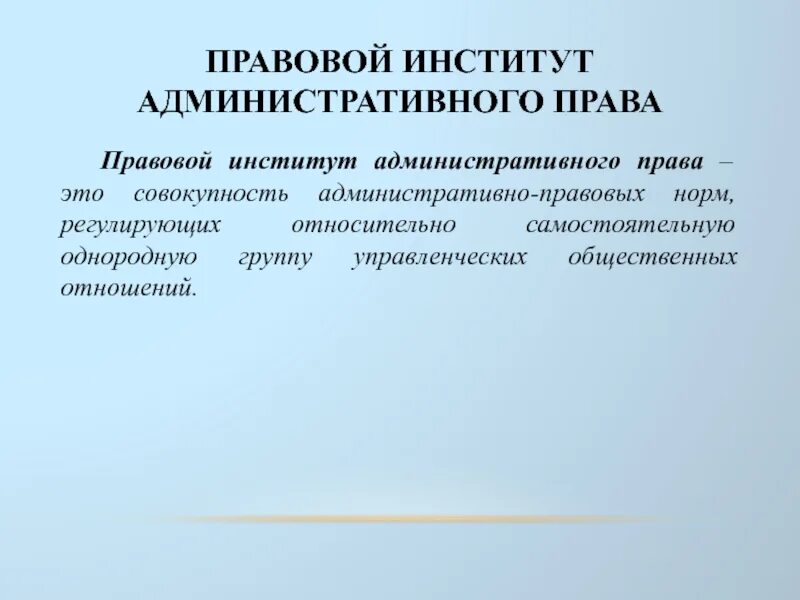 ПРАВОВОЙ ИНСТИТУТ АДМИНИСТРАТИВНОГО ПРАВА

Правовой институт административного права – это совокупность административно-правовых норм, регулирующих относительно самостоятельную однородную группу управленческих общественных отношений.